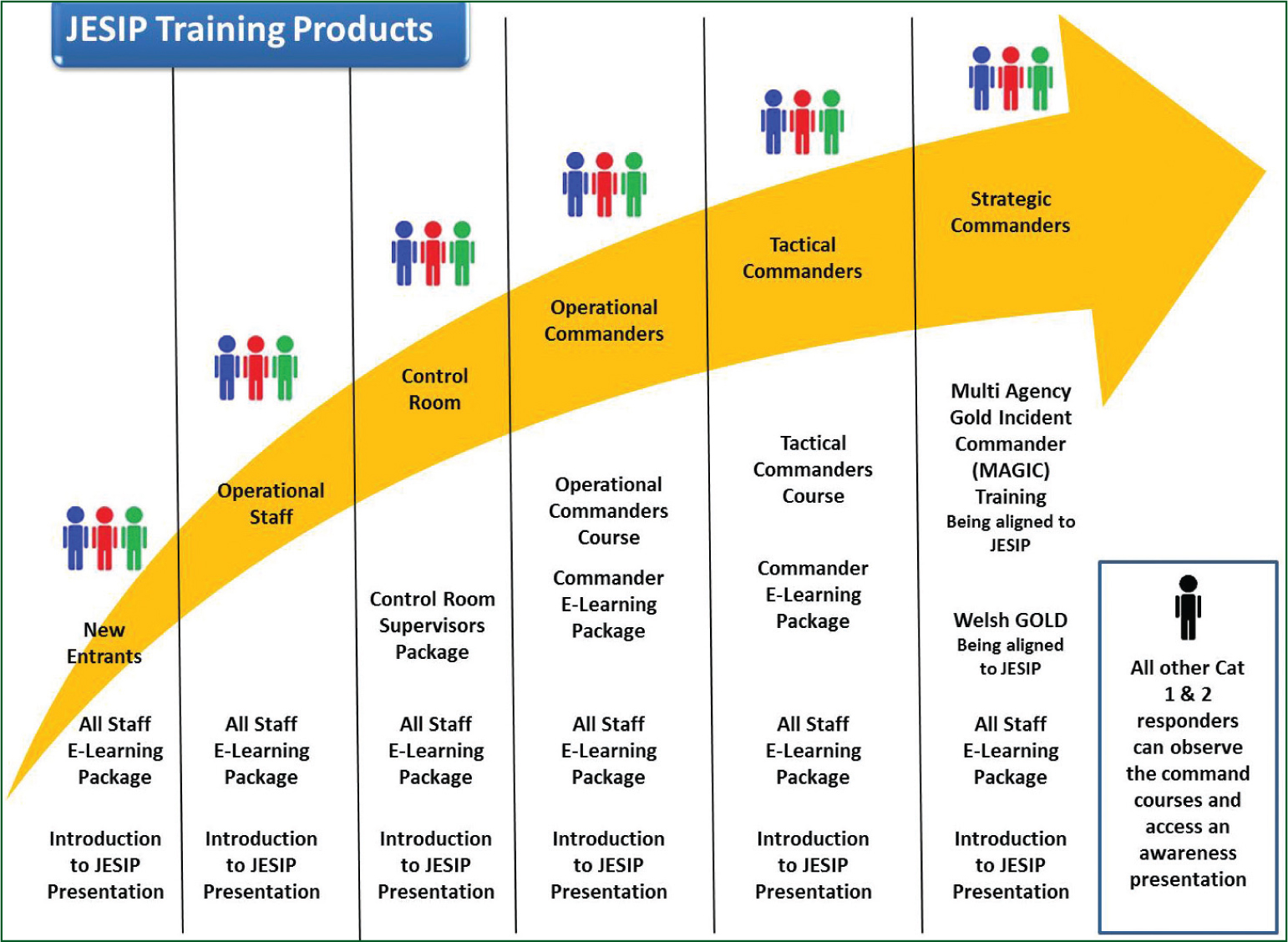 JESIP Training Products

New Entrants

All Staff E-Learning Package

Introduction to JESIP Presentation

Operational Staff

All Staff E-Learning Package

Introduction to JESIP Presentation

Control Room

Control Room Supervisors Package

All Staff E-Learning Package

Introduction to JESIP Presentation

Operational Commanders

Operational Commanders Course

Commander E-Learning Package

All Staff E-Learning Package

Introduction to JESIP Presentation

Tactical Commanders

Tactical Commanders Course

Commander E-Learning Package

All Staff E-Learning Package

Introduction to JESIP Presentation

Strategic Commanders

Multi Agency Gold Incident Commander (MAGIC) Training Being aligned to JESIP

Welsh GOLD Being aligned to JESIP

All Staff E-Learning Package

Introduction to JESIP Presentation

All other Cat 1 & 2 responders can observe the command courses and access an awareness presentation